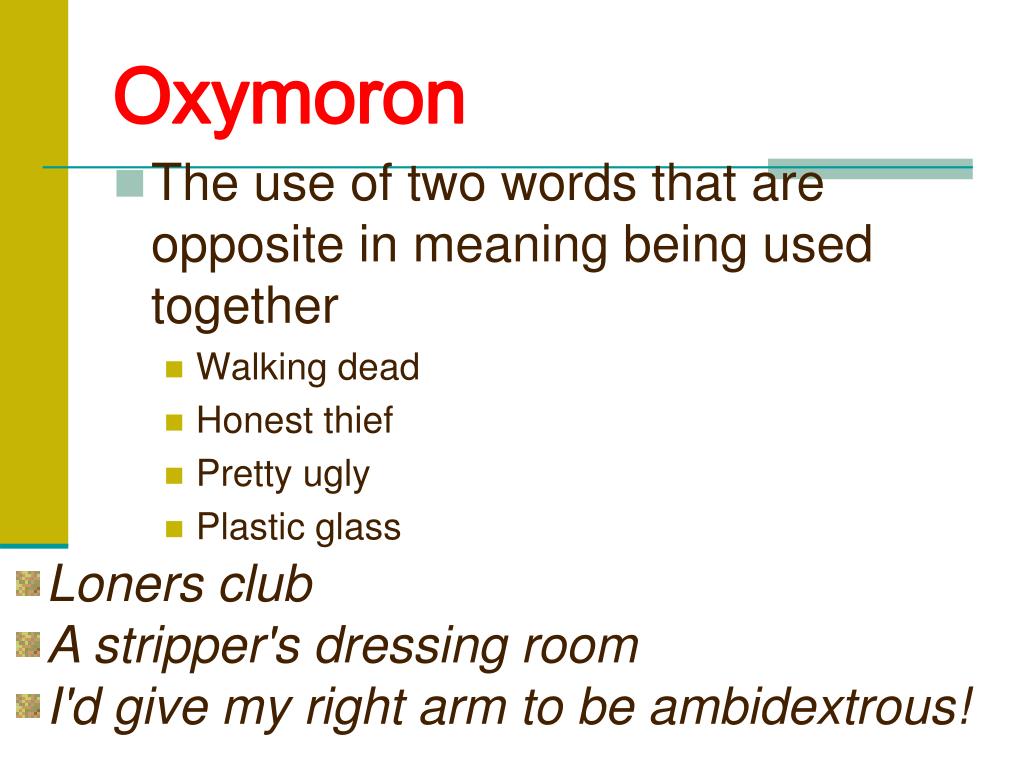 Oxymoron

The use of two words that are opposite in meaning being used together

Walking dead

Honest thief

Pretty ugly

Plastic glass

Loners club

A stripper's dressing room

I'd give my right arm to be ambidextrous!